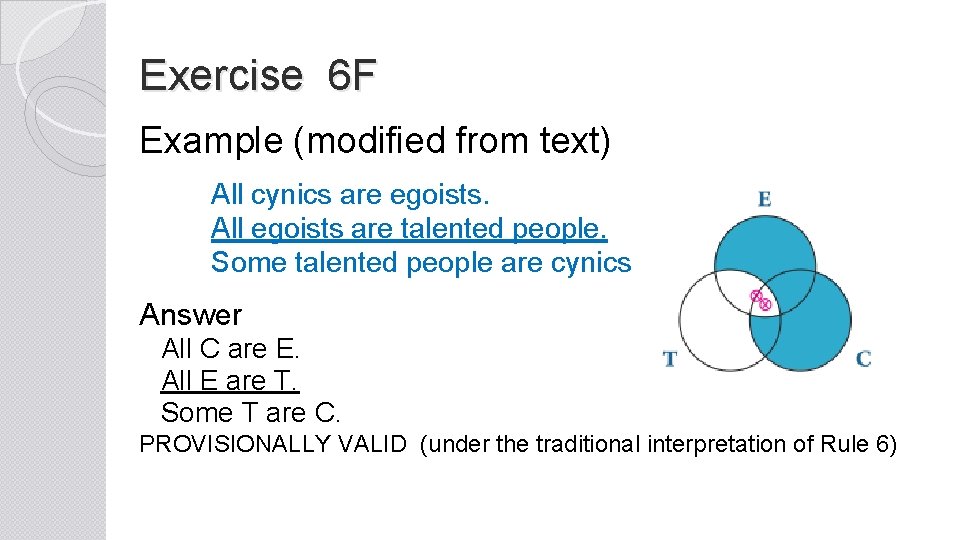 Exercise 6F

Example (modified from text)

All cynics are egoists.
All egoists are talented people.
Some talented people are cynics

E

T

C

Answer

All C are E.
All E are T.
Some T are C.

PROVISIONALLY VALID (under the traditional interpretation of Rule 6)